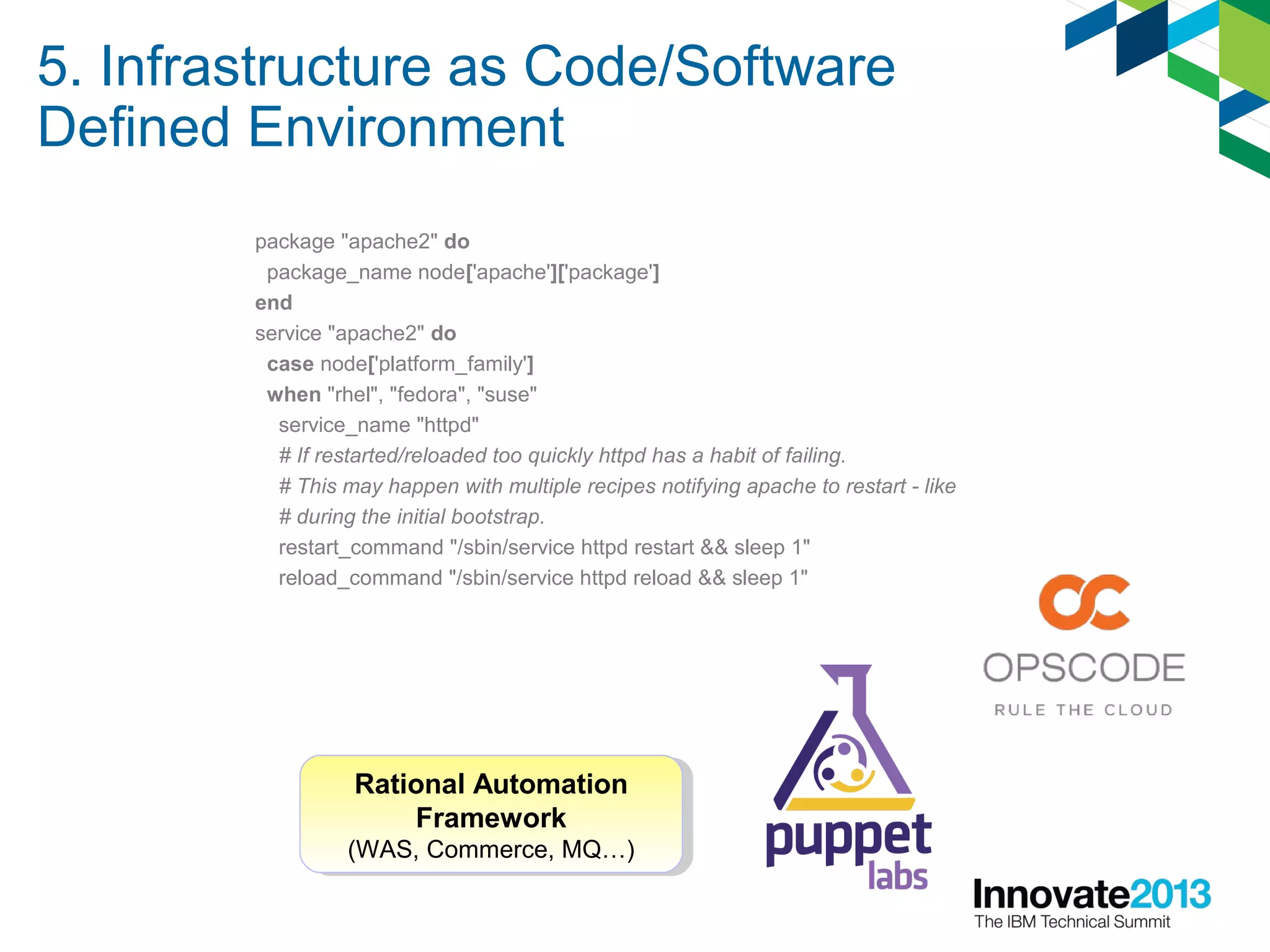 5. Infrastructure as Code/Software Defined Environment

package "apache2" do
  package_name node['apache']['package']
end
service "apache2" do
  case node['platform_family']
  when "rhel", "fedora", "suse"
    service_name "httpd"
    # If restarted/reloaded too quickly httpd has a habit of failing.
    # This may happen with multiple recipes notifying apache to restart - like
    # during the initial bootstrap.
    restart_command "/sbin/service httpd restart && sleep 1"
    reload_command "/sbin/service httpd reload && sleep 1"

OPSCODE
RULE THE CLOUD

Rational Automation Framework
(WAS, Commerce, MQ…)

puppet labs

Innovate2013
The IBM Technical Summit